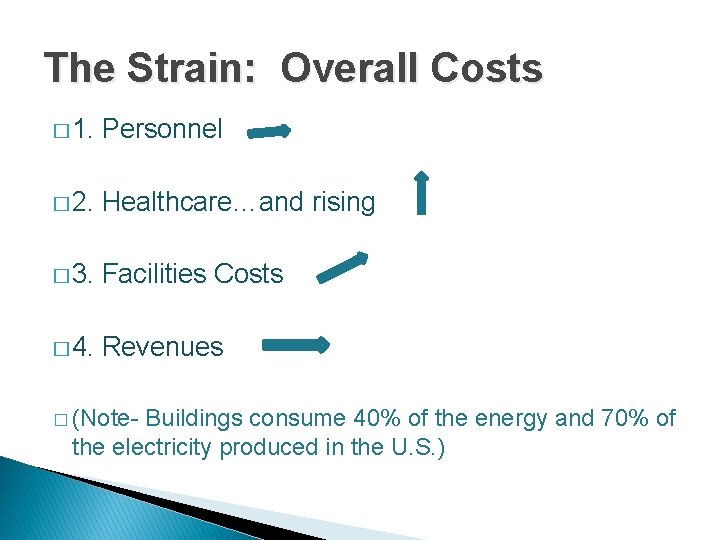 The Strain: Overall Costs

□ 1. Personnel

□ 2. Healthcare…and rising

□ 3. Facilities Costs

□ 4. Revenues

□ (Note- Buildings consume 40% of the energy and 70% of the electricity produced in the U.S.)